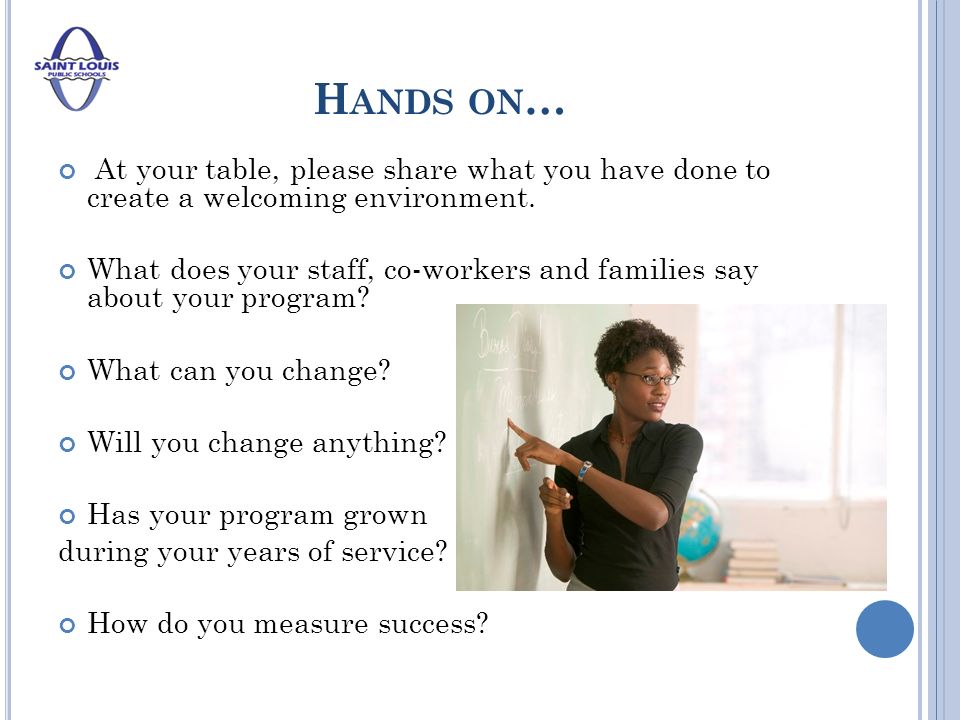 SAINT LOUIS PUBLIC SCHOOLS

HANDS ON…

At your table, please share what you have done to create a welcoming environment.

What does your staff, co-workers and families say about your program?

What can you change?

Will you change anything?

Has your program grown during your years of service?

How do you measure success?